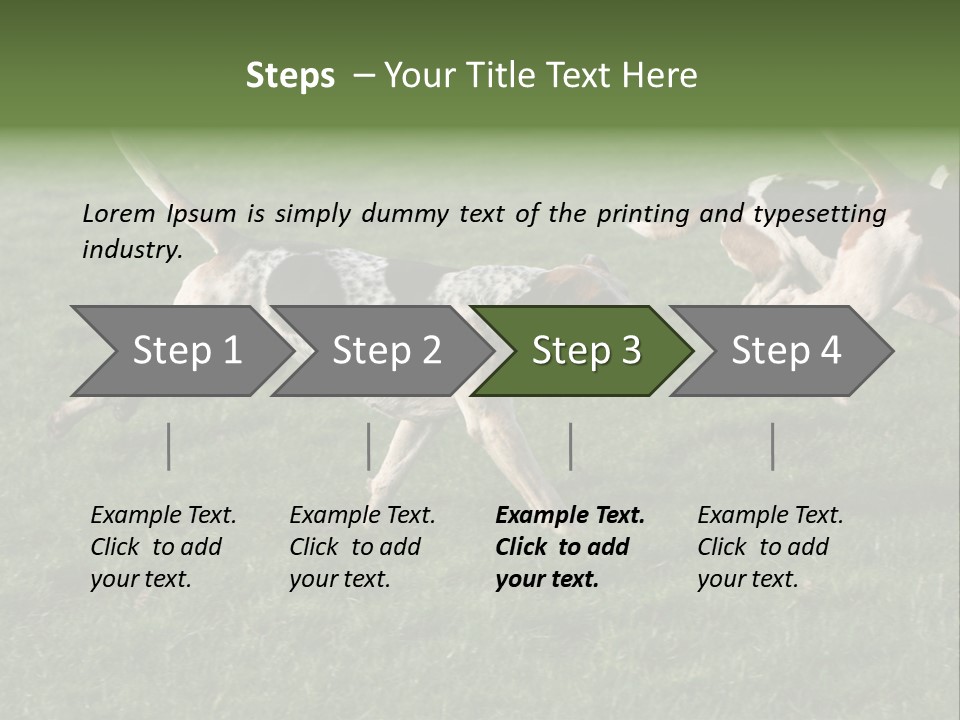 Steps – Your Title Text Here

Lorem Ipsum is simply dummy text of the printing and typesetting industry.

Step 1

Step 2

Step 3

Step 4

Example Text. Click to add your text.

Example Text. Click to add your text.

Example Text. Click to add your text.

Example Text. Click to add your text.